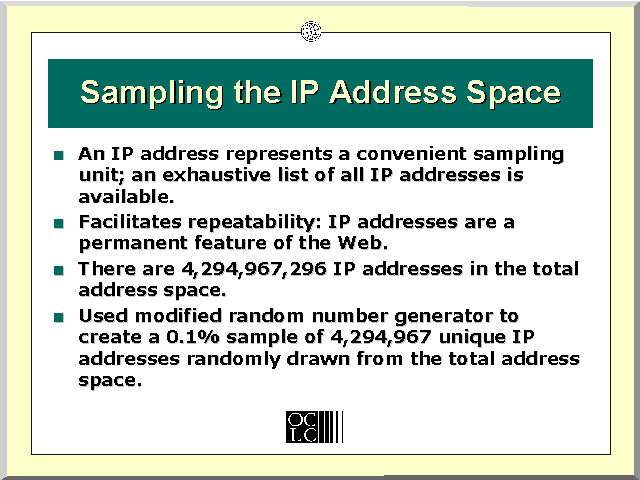 Sampling the IP Address Space

- An IP address represents a convenient sampling unit; an exhaustive list of all IP addresses is available.
- Facilitates repeatability: IP addresses are a permanent feature of the Web.
- There are 4,294,967,296 IP addresses in the total address space.
- Used modified random number generator to create a 0.1% sample of 4,294,967 unique IP addresses randomly drawn from the total address space.

OC
LC